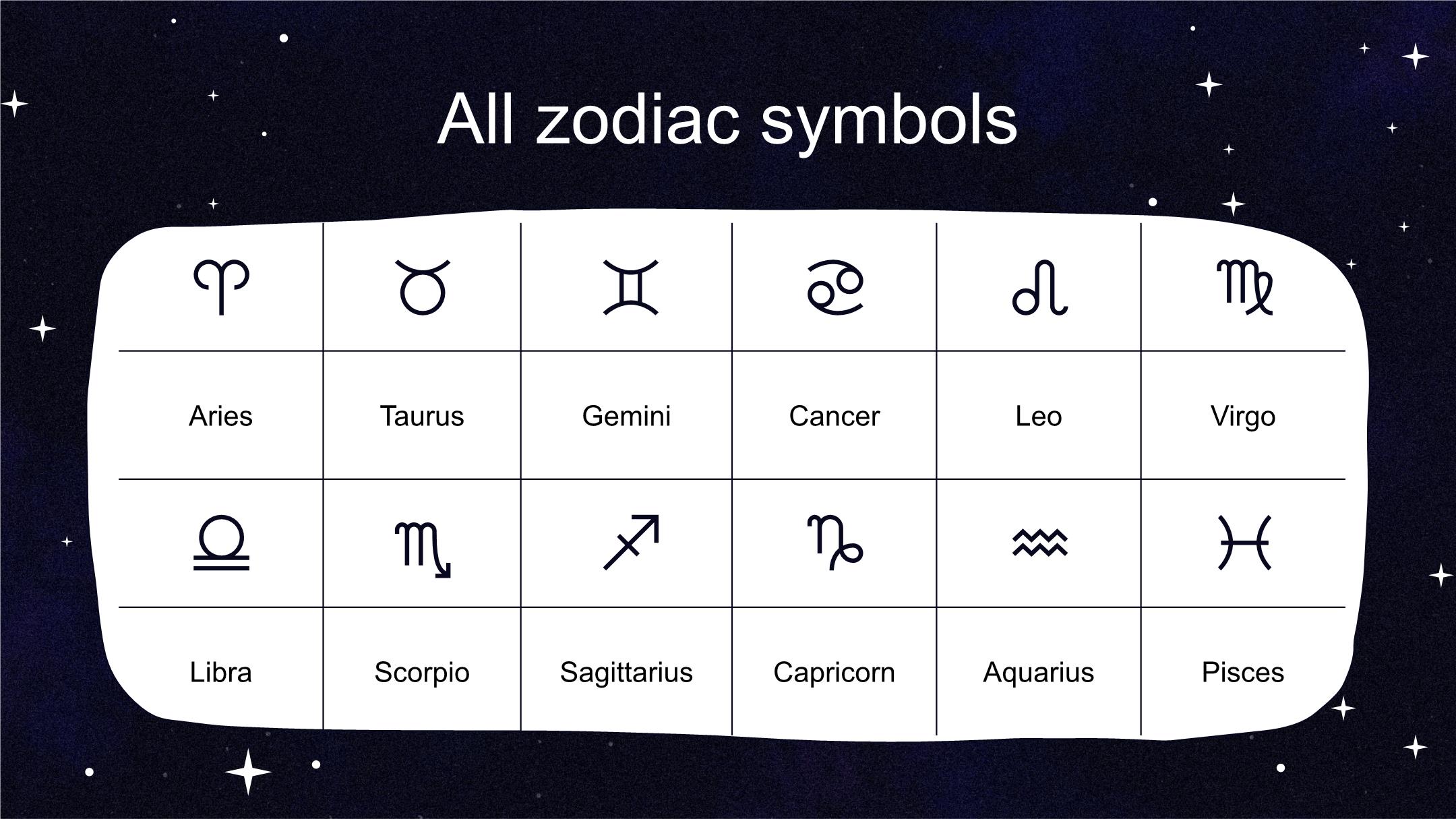 All zodiac symbols

| ♈ | ♉ | ♊ | ♋ | ♌ | ♍ |
|---|---|---|---|---|---|
| Aries | Taurus | Gemini | Cancer | Leo | Virgo |
| ♎ | ♏ | ♐ | ♑ | ♒ | ♓ |
| Libra | Scorpio | Sagittarius | Capricorn | Aquarius | Pisces |